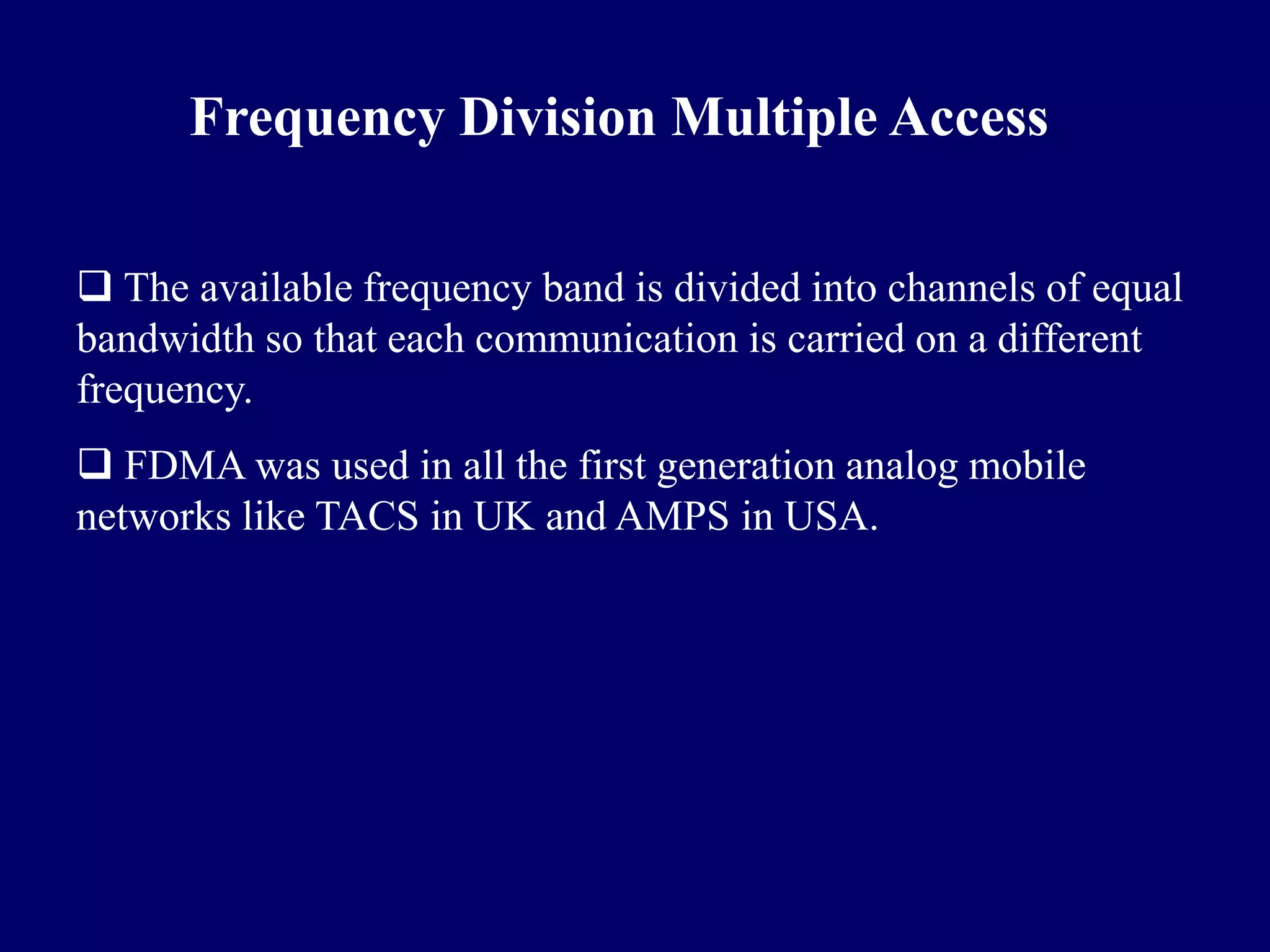 Frequency Division Multiple Access

❑ The available frequency band is divided into channels of equal bandwidth so that each communication is carried on a different frequency.

❑ FDMA was used in all the first generation analog mobile networks like TACS in UK and AMPS in USA.